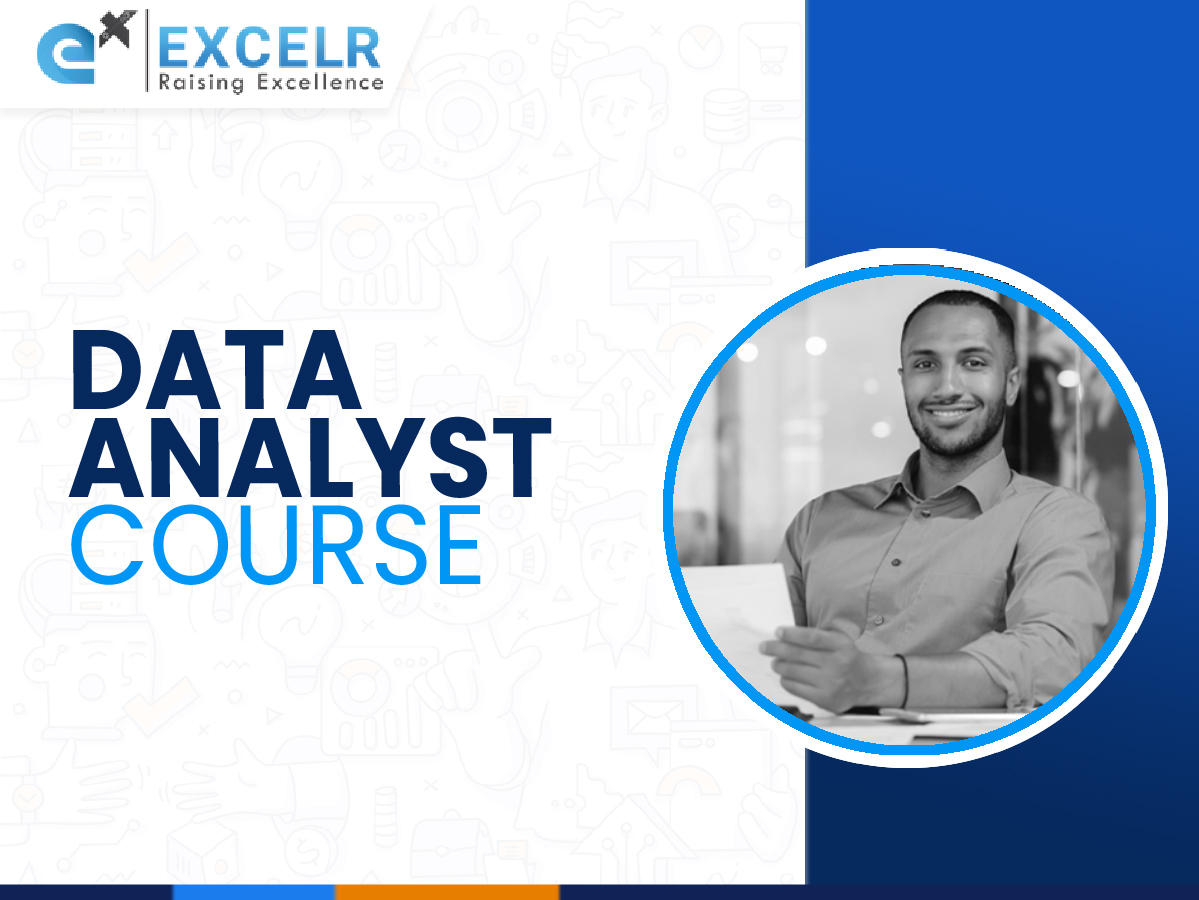 EXCELR
Raising Excellence

DATA
ANALYST
COURSE